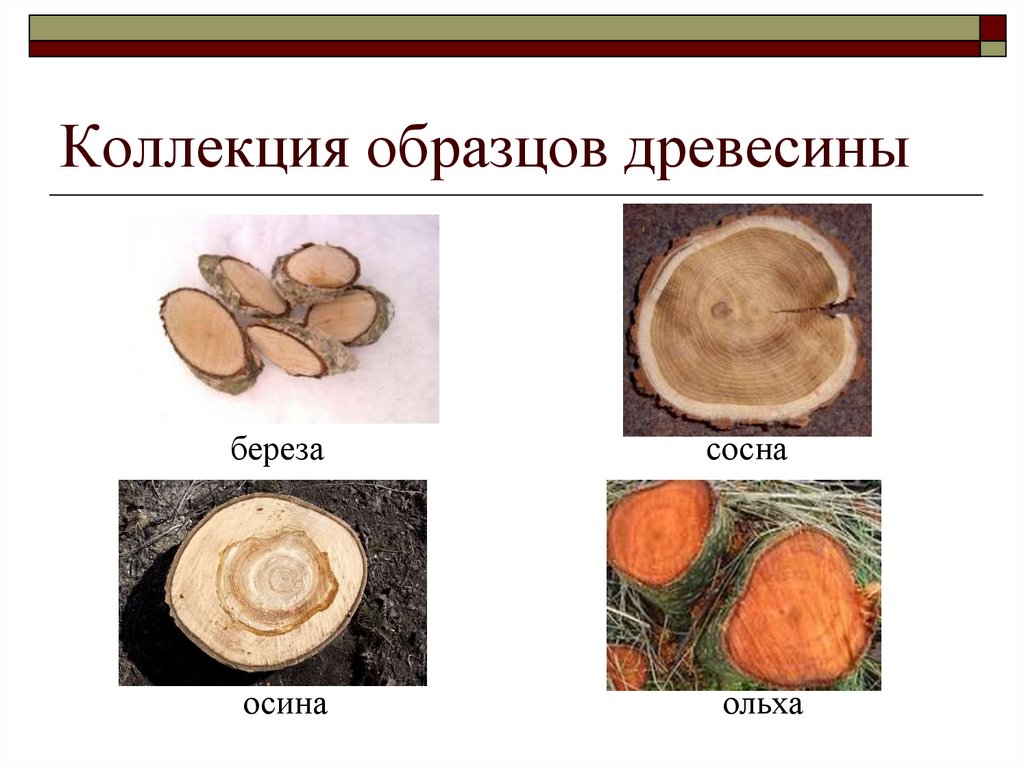 Коллекция образцов древесины

береза

сосна

осина

ольха